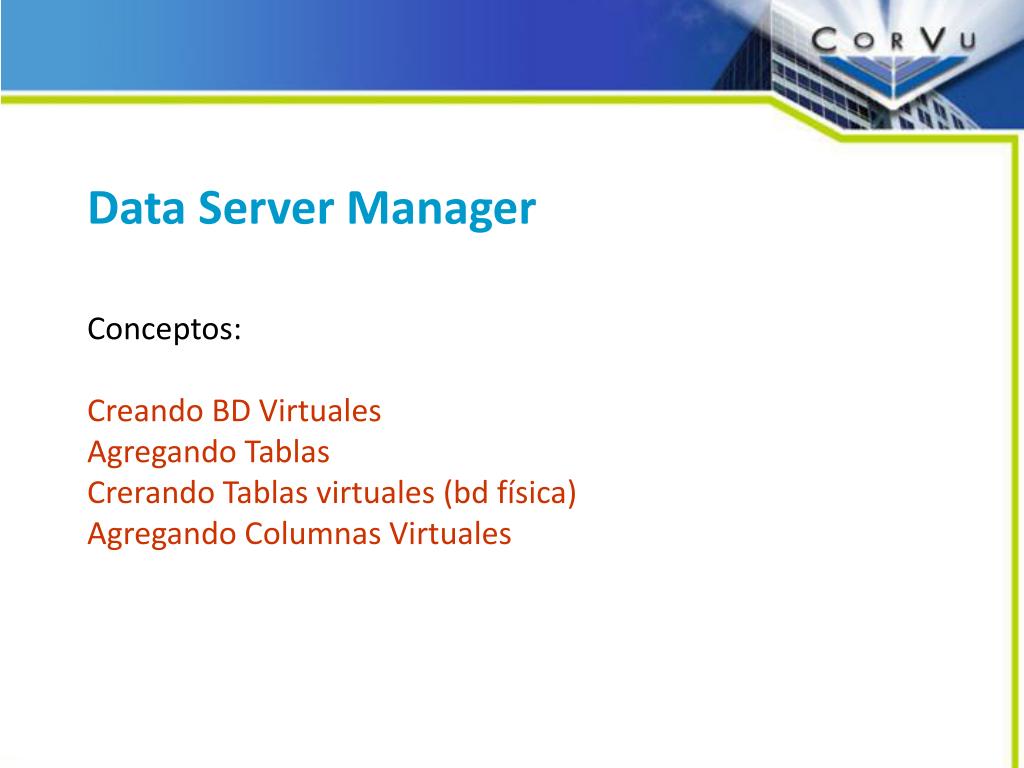 CorVu

Data Server Manager

Conceptos:

Creando BD Virtuales
Agregando Tablas
Crerando Tablas virtuales (bd física)
Agregando Columnas Virtuales